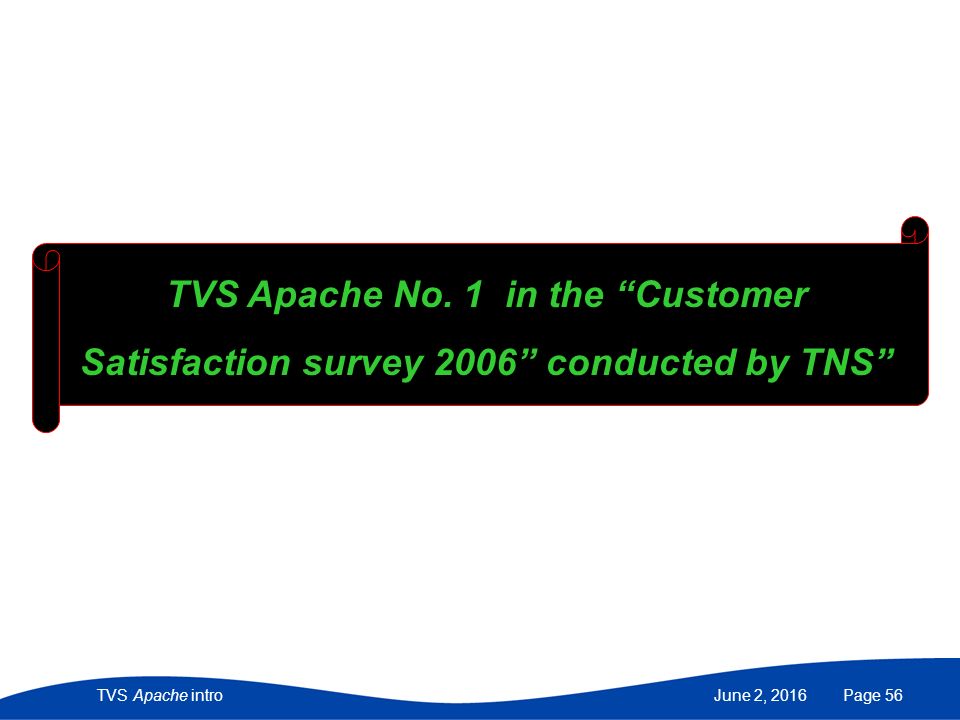 TVS Apache No. 1 in the “Customer Satisfaction survey 2006” conducted by TNS”

TVS Apache intro June 2, 2016 Page 56